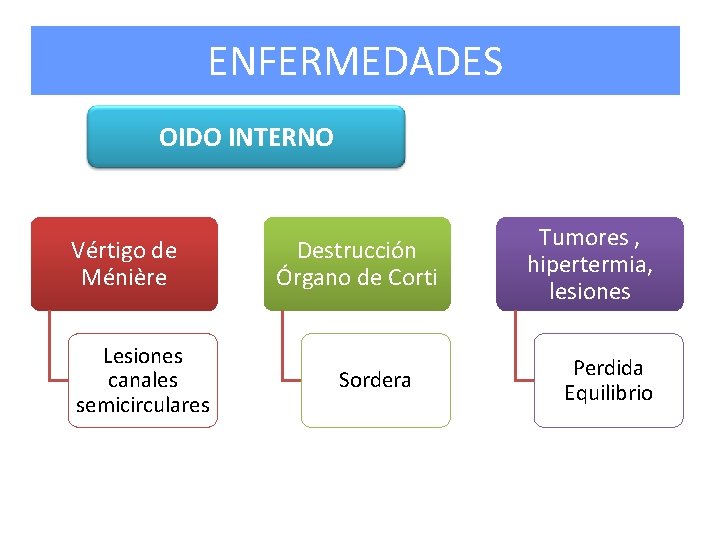 ENFERMEDADES

OIDO INTERNO

Vértigo de Ménière

Lesiones canales semicirculares

Destrucción Órgano de Corti

Sordera

Tumores , hipertermia, lesiones

Perdida Equilibrio